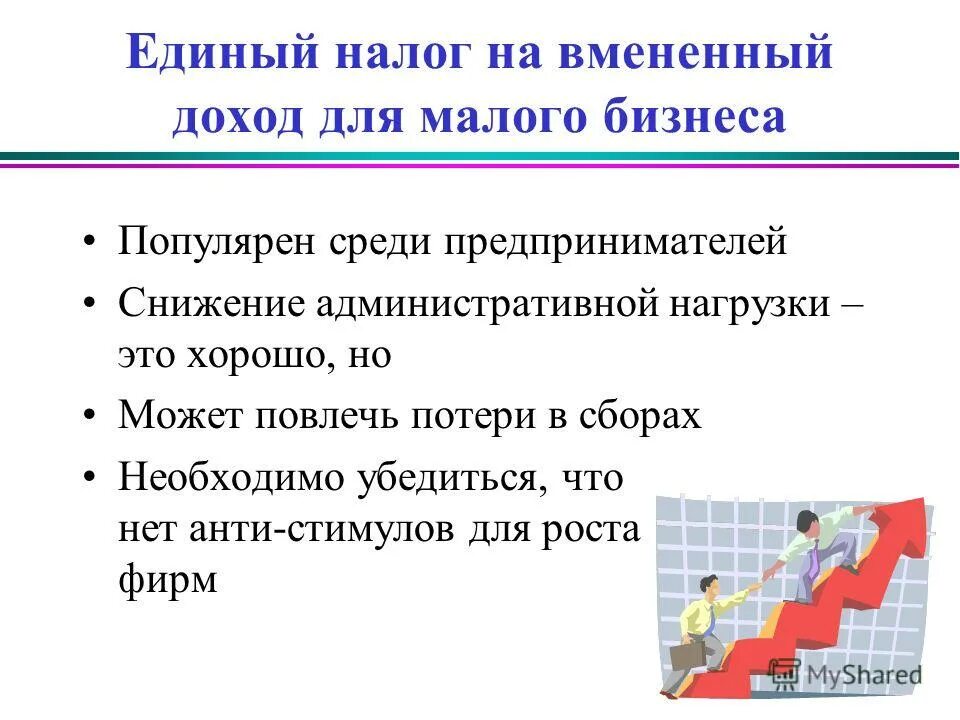 Единый налог на вмененный доход для малого бизнеса

• Популярен среди предпринимателей
• Снижение административной нагрузки – это хорошо, но
• Может повлечь потери в сборах
• Необходимо убедиться, что нет анти-стимулов для роста фирм

MyShared